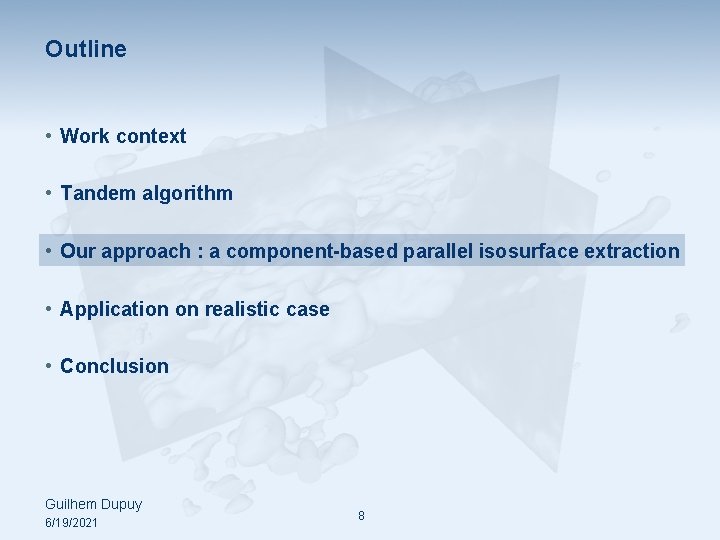 Outline

• Work context

• Tandem algorithm

• Our approach : a component-based parallel isosurface extraction

• Application on realistic case

• Conclusion

Guilhem Dupuy
6/19/2021

8